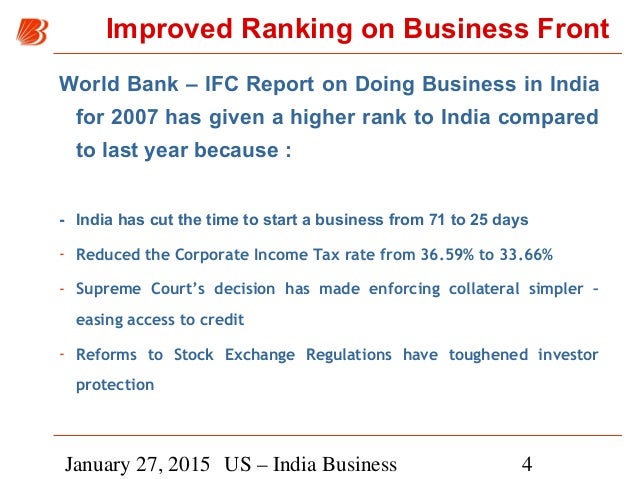 Improved Ranking on Business Front

World Bank – IFC Report on Doing Business in India for 2007 has given a higher rank to India compared to last year because :

- India has cut the time to start a business from 71 to 25 days
- Reduced the Corporate Income Tax rate from 36.59% to 33.66%
- Supreme Court's decision has made enforcing collateral simpler – easing access to credit
- Reforms to Stock Exchange Regulations have toughened investor protection

January 27, 2015 US – India Business 4